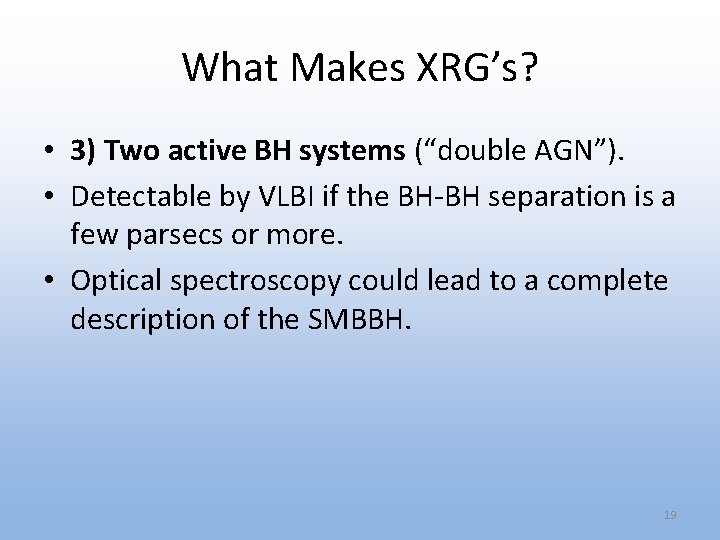 What Makes XRG’s?

• 3) Two active BH systems (“double AGN”).

• Detectable by VLBI if the BH-BH separation is a few parsecs or more.

• Optical spectroscopy could lead to a complete description of the SMBBH.

19